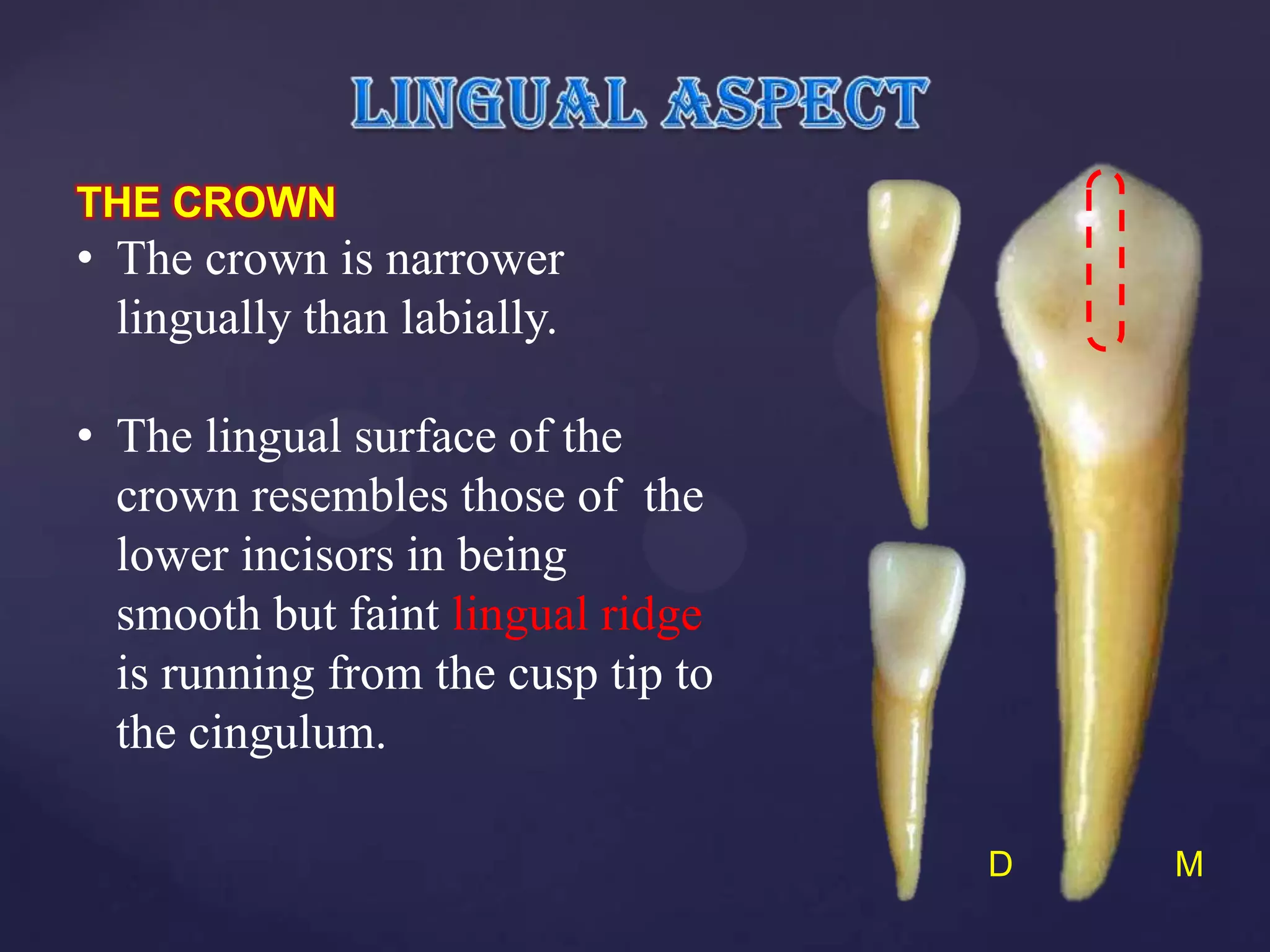 LINGUAL ASPECT

THE CROWN

• The crown is narrower lingually than labially.

• The lingual surface of the crown resembles those of the lower incisors in being smooth but faint lingual ridge is running from the cusp tip to the cingulum.

D

M